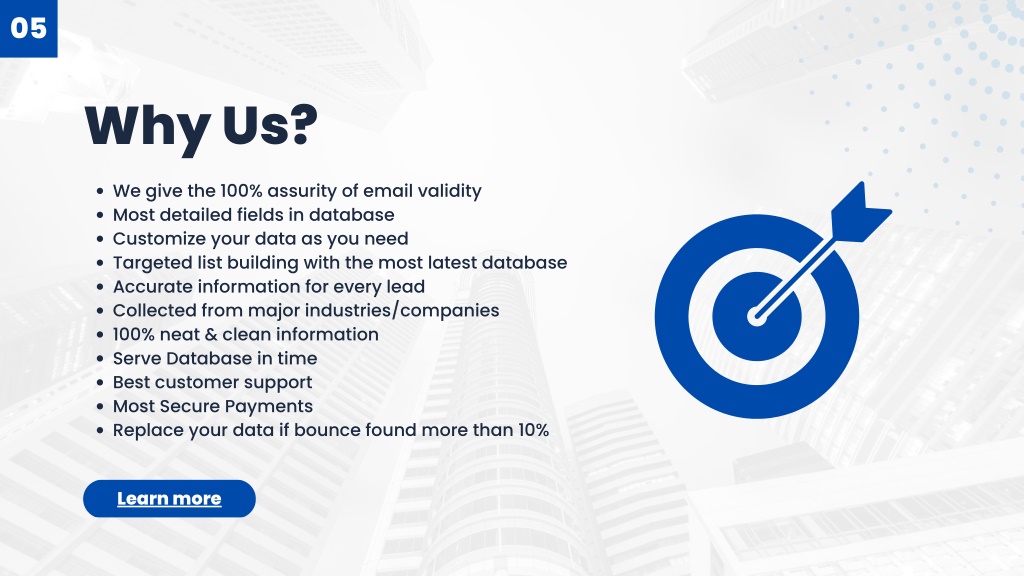 05

Why Us?

- We give the 100% assurity of email validity
- Most detailed fields in database
- Customize your data as you need
- Targeted list building with the most latest database
- Accurate information for every lead
- Collected from major industries/companies
- 100% neat & clean information
- Serve Database in time
- Best customer support
- Most Secure Payments
- Replace your data if bounce found more than 10%

Learn more